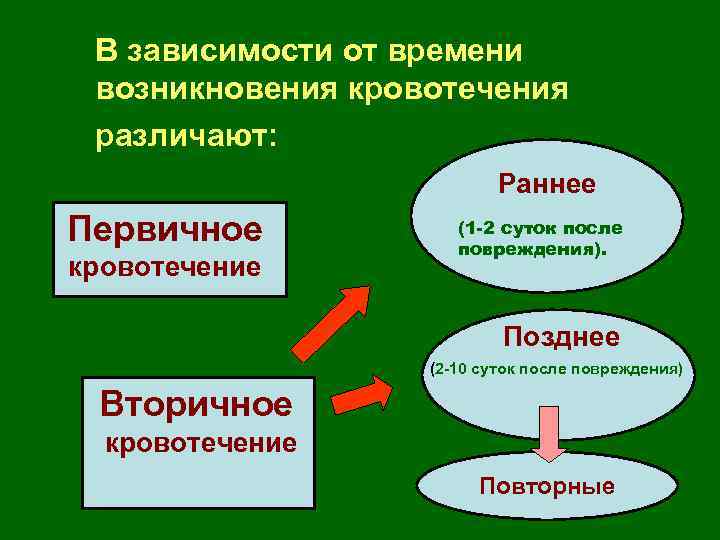 В зависимости от времени возникновения кровотечения различают:

Первичное кровотечение

Вторичное кровотечение

Раннее

(1-2 суток после повреждения).

Позднее

(2-10 суток после повреждения)

Повторные